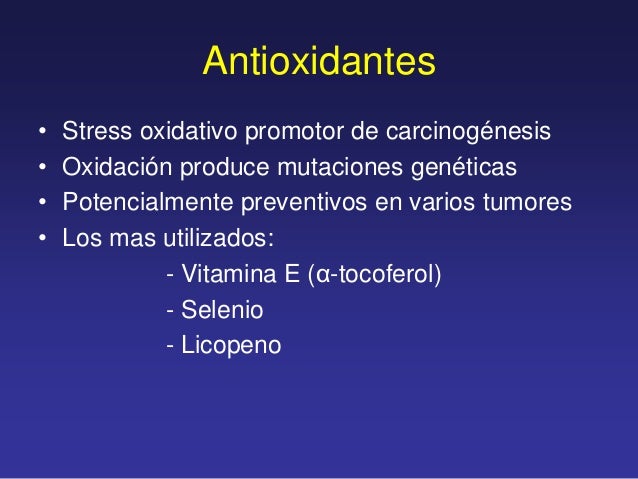 Antioxidantes

• Stress oxidativo promotor de carcinogénesis
• Oxidación produce mutaciones genéticas
• Potencialmente preventivos en varios tumores
• Los mas utilizados:
- Vitamina E (α-tocoferol)
- Selenio
- Licopeno